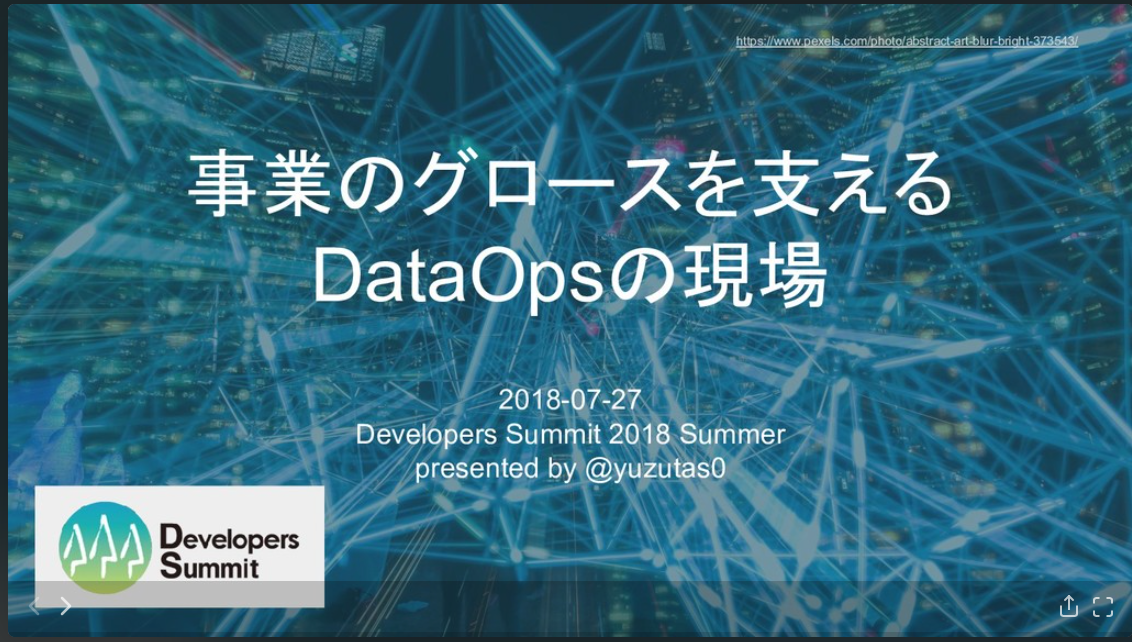 https://www.pexels.com/photo/abstract-art-blur-bright-373543/

事業のグロースを支える
DataOpsの現場

2018-07-27
Developers Summit 2018 Summer
presented by @yuzutas0

Developers Summit